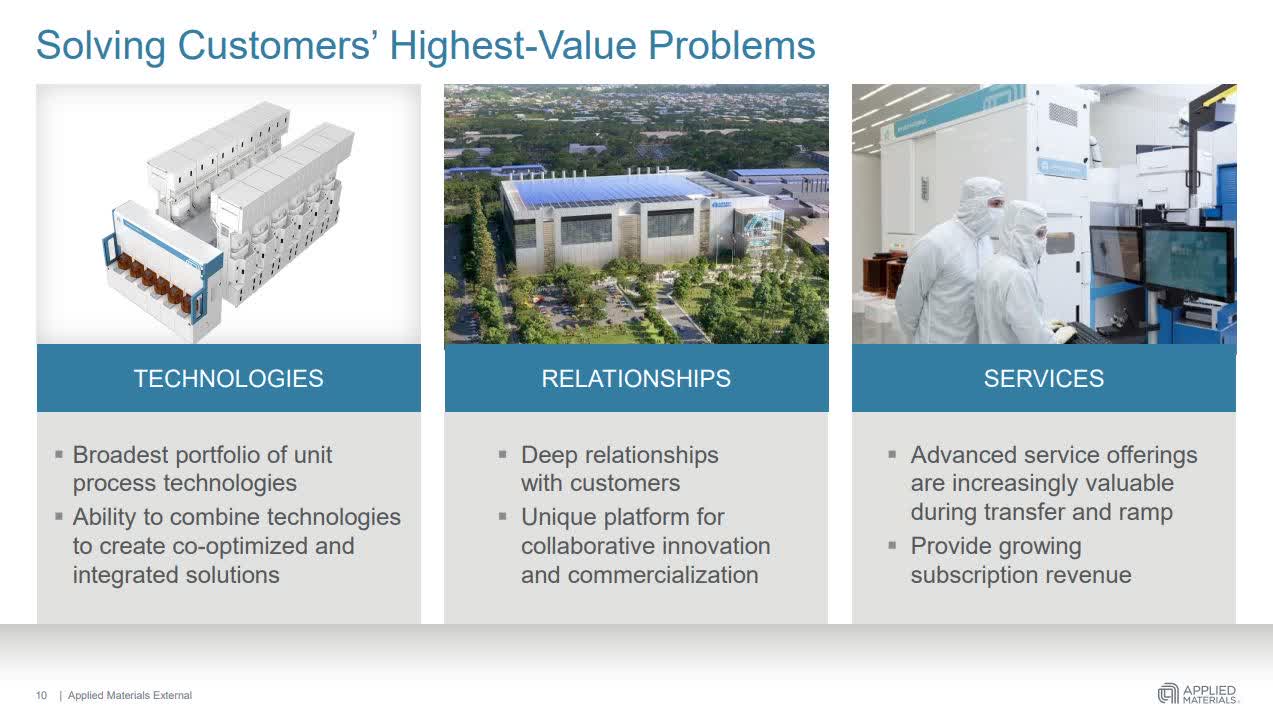 Solving Customers' Highest-Value Problems

TECHNOLOGIES

▪ Broadest portfolio of unit process technologies
▪ Ability to combine technologies to create co-optimized and integrated solutions

RELATIONSHIPS

▪ Deep relationships with customers
▪ Unique platform for collaborative innovation and commercialization

SERVICES

▪ Advanced service offerings are increasingly valuable during transfer and ramp
▪ Provide growing subscription revenue

10 | Applied Materials External

APPLIED MATERIALS